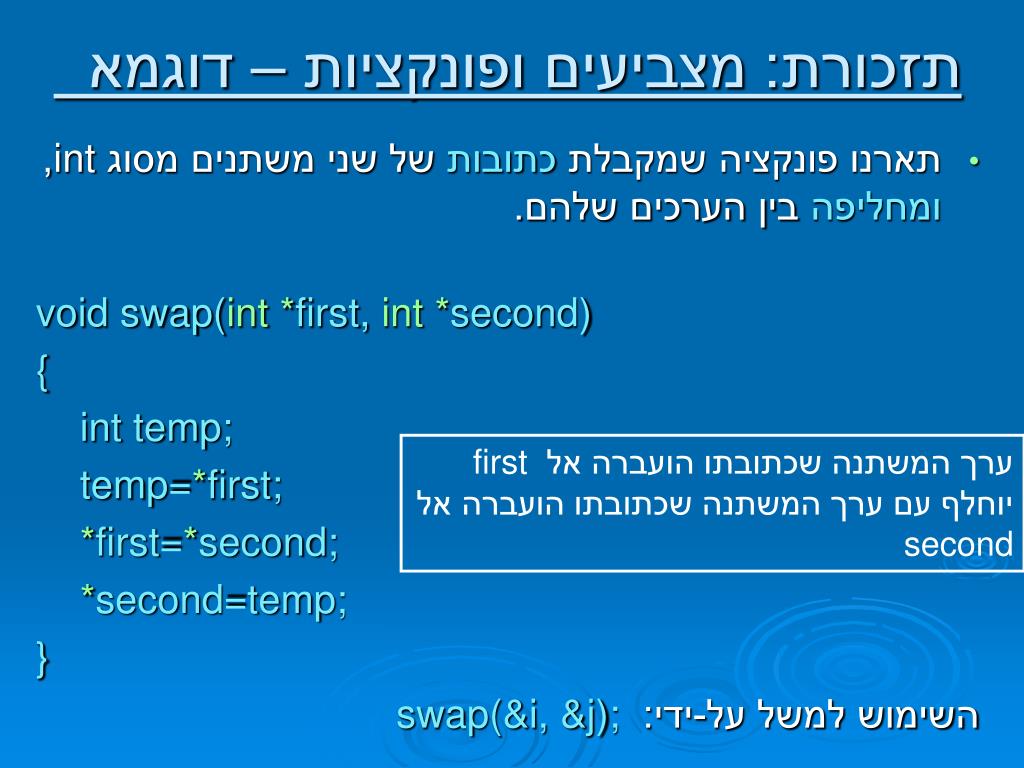 תזכורת: מצביעים ופונקציות – דוגמא

• תארנו פונקציה שמקבלת כתובות של שני משתנים מסוג int, ומחליפה בין הערכים שלהם.

void swap(int *first, int *second)
{
int temp;
temp=*first;
*first=*second;
*second=temp;
}

ערך המשתנה שכתובתו הועברה אל first יוחלף עם ערך המשתנה שכתובתו הועברה אל second

השימוש למשל על-ידי: swap(&i, &j);